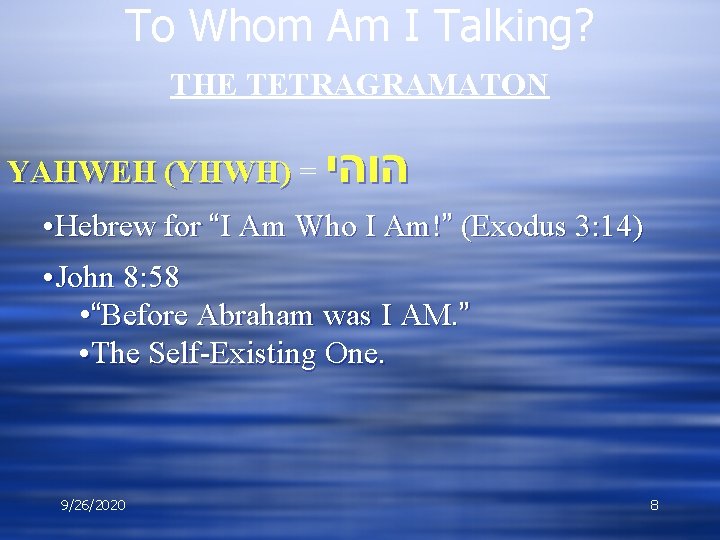 To Whom Am I Talking?

THE TETRAGRAMATON

YAHWEH (YHWH) = הוהי

•Hebrew for “I Am Who I Am!” (Exodus 3:14)

•John 8:58

•“Before Abraham was I AM.”

•The Self-Existing One.

9/26/2020

8